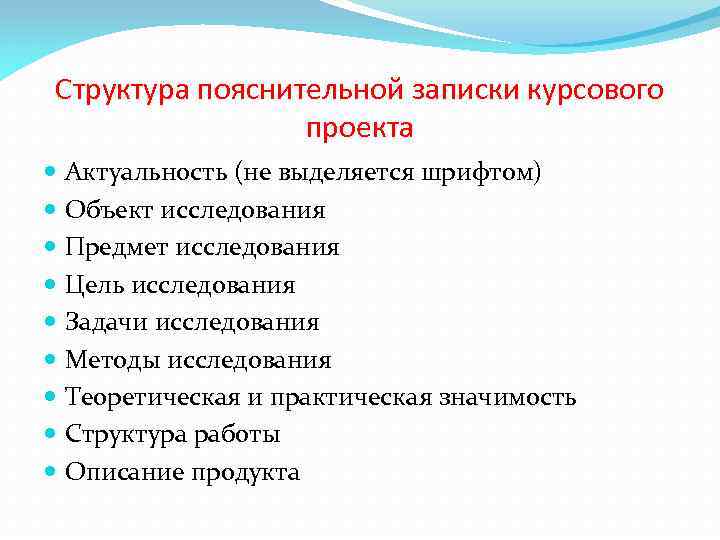 Структура пояснительной записки курсового проекта

- Актуальность (не выделяется шрифтом)
- Объект исследования
- Предмет исследования
- Цель исследования
- Задачи исследования
- Методы исследования
- Теоретическая и практическая значимость
- Структура работы
- Описание продукта